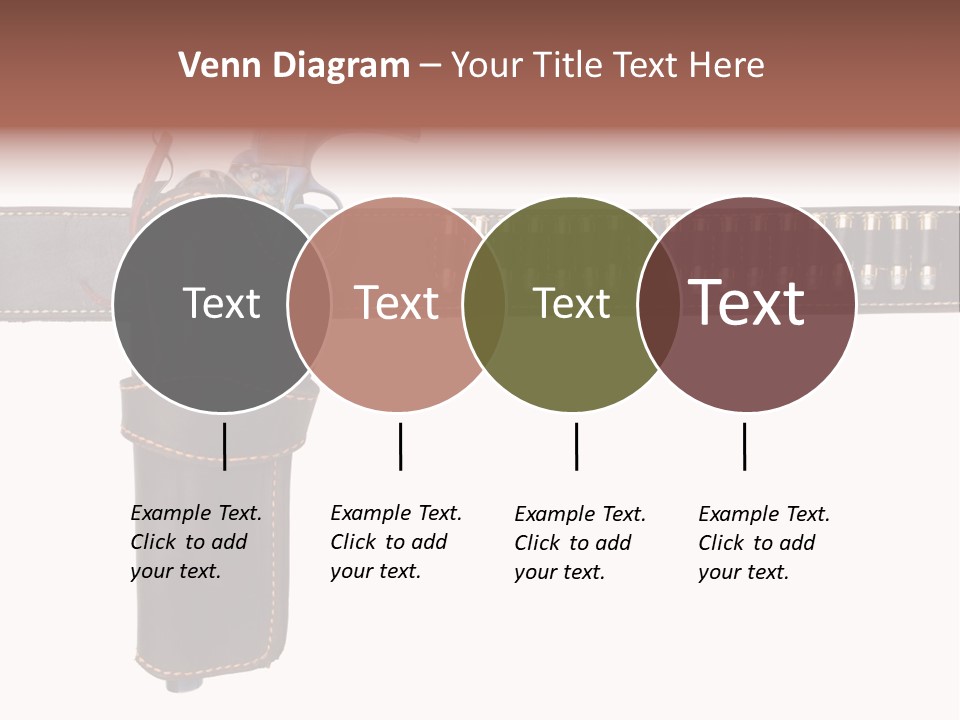 Venn Diagram – Your Title Text Here

Text

Text

Text

Text

Example Text. Click to add your text.

Example Text. Click to add your text.

Example Text. Click to add your text.

Example Text. Click to add your text.